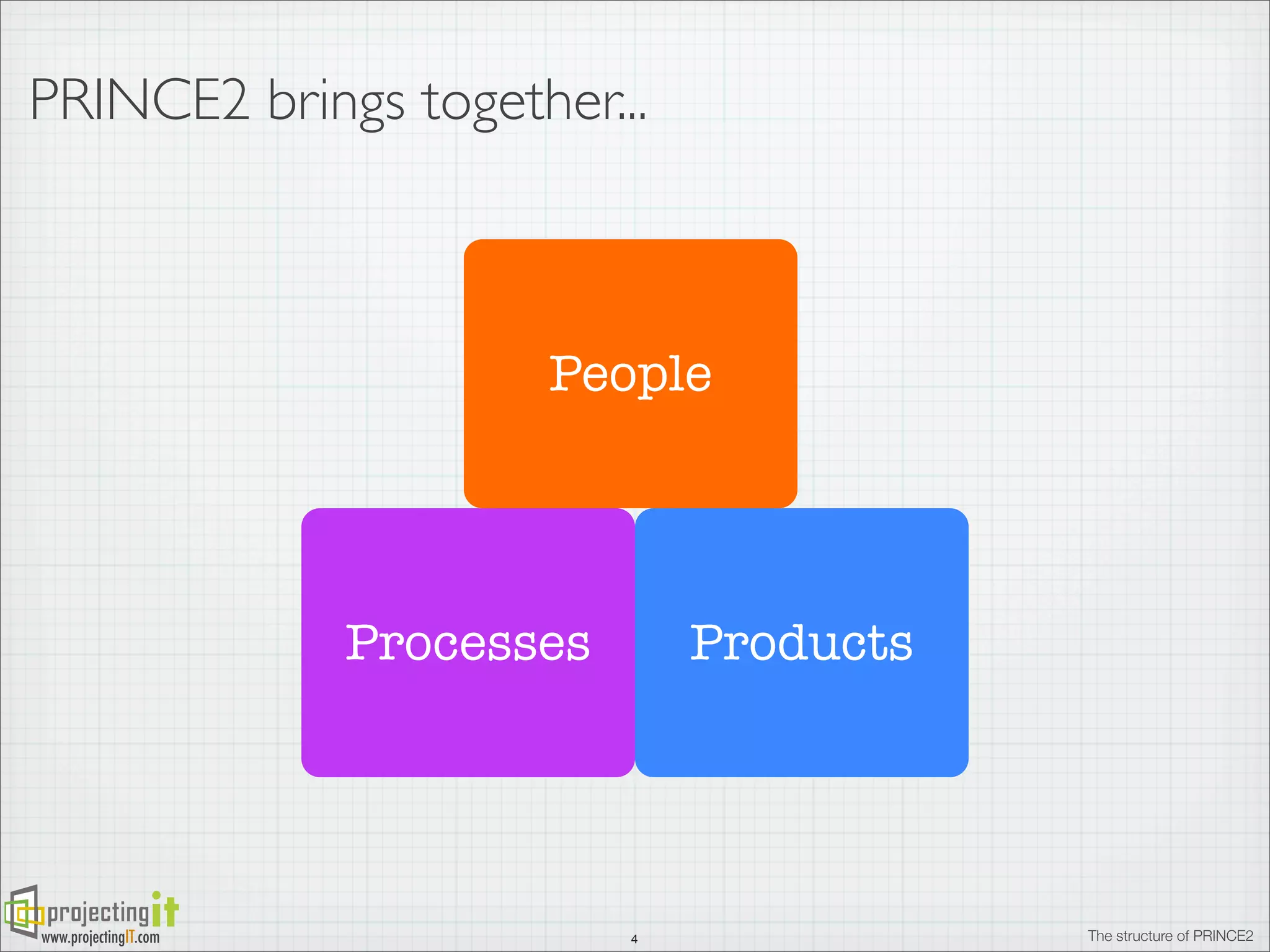 PRINCE2 brings together...

People

Processes

Products

projectingit
www.projectingIT.com

4

The structure of PRINCE2